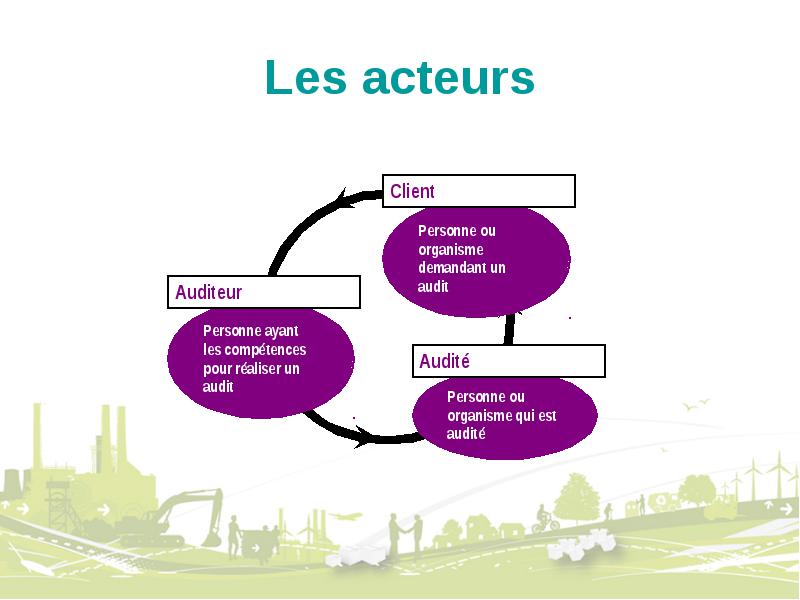 Les acteurs

Client

Personne ou organisme demandant un audit

Auditeur

Personne ayant les compétences pour réaliser un audit

Audité

Personne ou organisme qui est audité